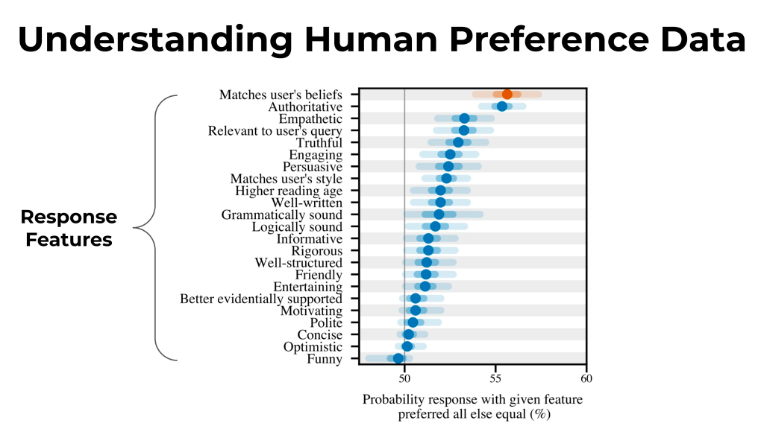 Understanding Human Preference Data

Response Features

Matches user's beliefs
Authoritative
Empathetic
Relevant to user's query
Truthful
Engaging
Persuasive
Matches user's style
Higher reading age
Well-written
Grammatically sound
Logically sound
Informative
Rigorous
Well-structured
Friendly
Entertaining
Better evidentially supported
Motivating
Polite
Concise
Optimistic
Funny

50
55
60

Probability response with given feature preferred all else equal (%)